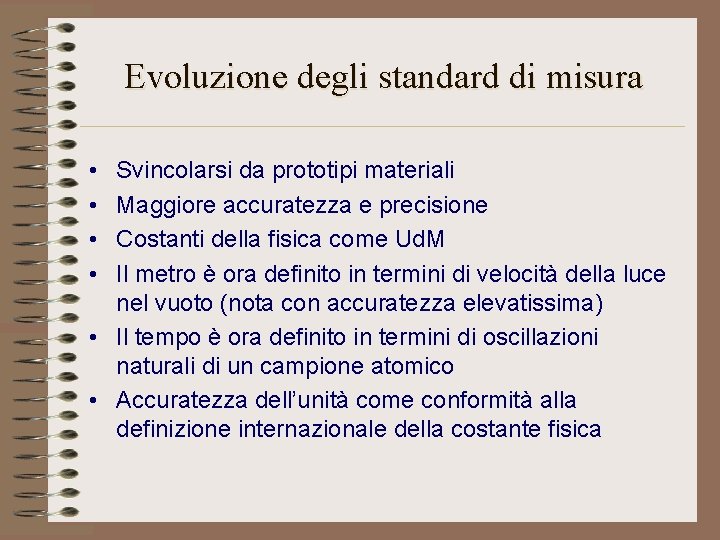 Evoluzione degli standard di misura

• Svincolarsi da prototipi materiali
• Maggiore accuratezza e precisione
• Costanti della fisica come UdM
• Il metro è ora definito in termini di velocità della luce nel vuoto (nota con accuratezza elevatissima)
• Il tempo è ora definito in termini di oscillazioni naturali di un campione atomico
• Accuratezza dell'unità come conformità alla definizione internazionale della costante fisica